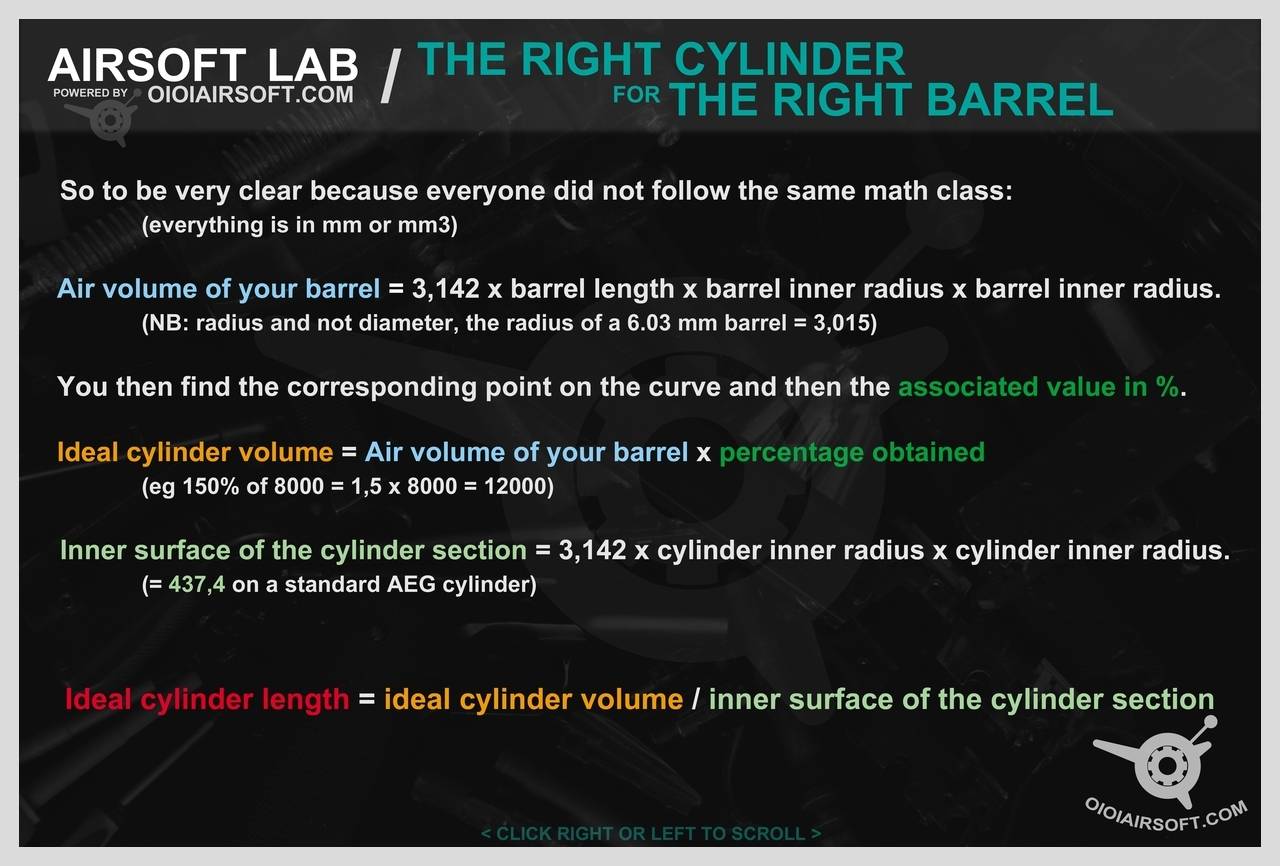 AIRSOFT LAB
POWERED BY OIOIAIRSOFT.COM
/ THE RIGHT CYLINDER
FOR THE RIGHT BARREL

So to be very clear because everyone did not follow the same math class:
(everything is in mm or mm3)

Air volume of your barrel = 3,142 x barrel length x barrel inner radius x barrel inner radius.
(NB: radius and not diameter, the radius of a 6.03 mm barrel = 3,015)

You then find the corresponding point on the curve and then the associated value in %.

Ideal cylinder volume = Air volume of your barrel x percentage obtained
(eg 150% of 8000 = 1,5 x 8000 = 12000)

Inner surface of the cylinder section = 3,142 x cylinder inner radius x cylinder inner radius.
(= 437,4 on a standard AEG cylinder)

Ideal cylinder length = ideal cylinder volume / inner surface of the cylinder section

OIOIAIRSOFT.COM

< CLICK RIGHT OR LEFT TO SCROLL >